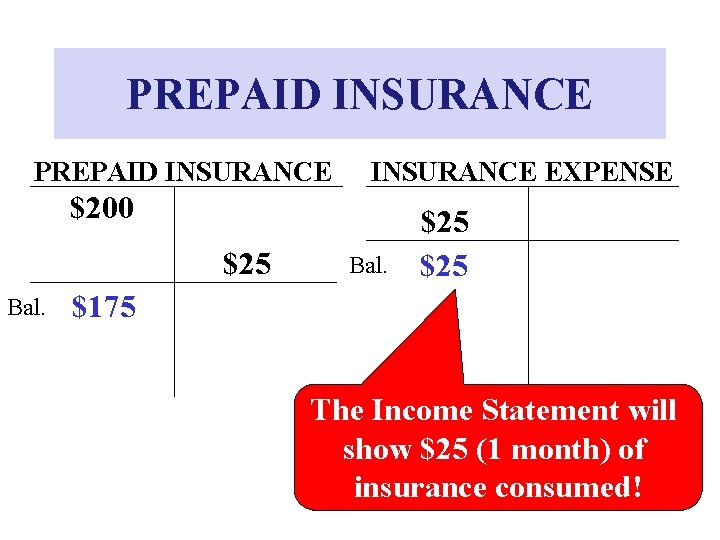 PREPAID INSURANCE

PREPAID INSURANCE

$200

$25

Bal. $175

INSURANCE EXPENSE

$25

Bal. $25

The Income Statement will show $25 (1 month) of insurance consumed!